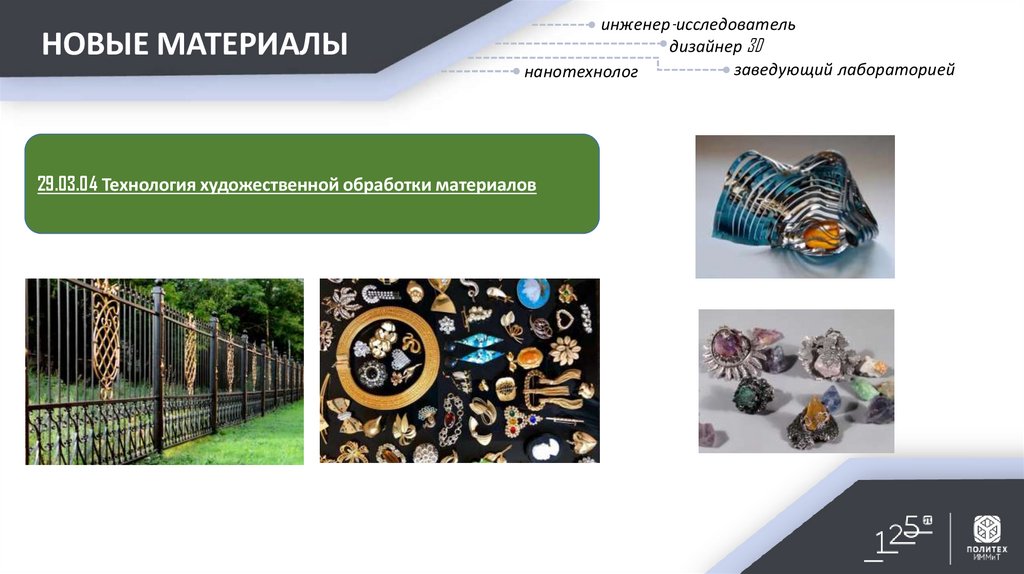 НОВЫЕ МАТЕРИАЛЫ

инженер-исследователь
дизайнер 3D
нанотехнолог
заведующий лабораторией

29.03.04 Технология художественной обработки материалов

125

ПОЛИТЕХ
ИММиТ